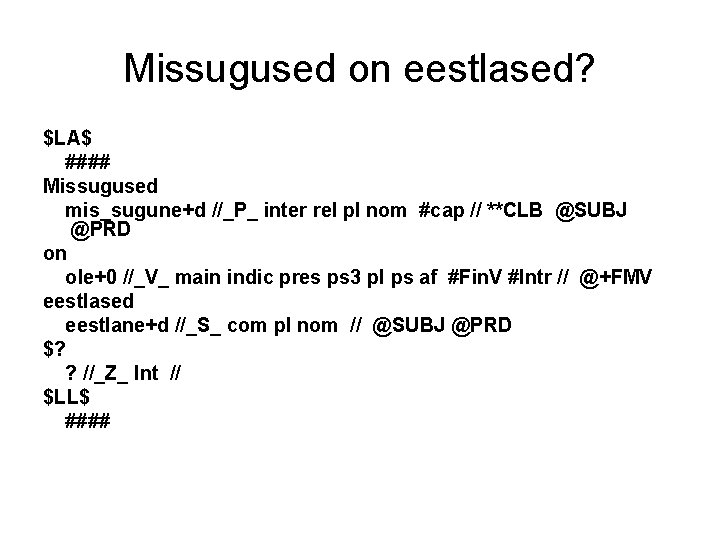 Missugused on eestlased?

\$LA\$
####
Missugused
mis_sugune+d //_P_ inter rel pl nom #cap // **CLB @SUBJ @PRD
on
ole+0 //_V_ main indic pres ps3 pl ps af #FinV #Intr // @+FMV
eestlased
eestlane+d //_S_ com pl nom // @SUBJ @PRD
\$?
? //_Z_ Int //
\$LL\$
####